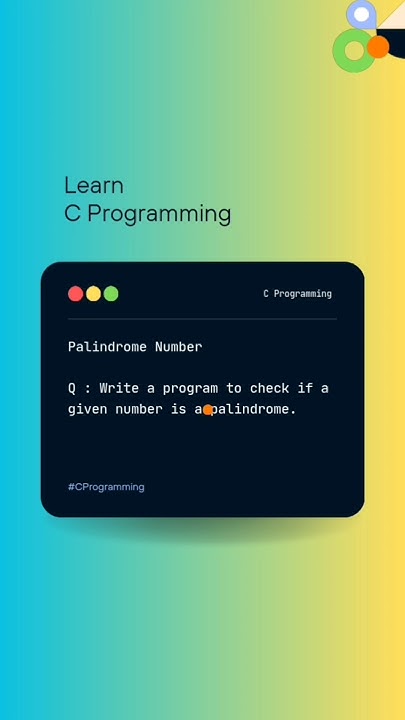 Learn
C Programming

C Programming

Palindrome Number

Q : Write a program to check if a given number is a palindrome.

#CProgramming